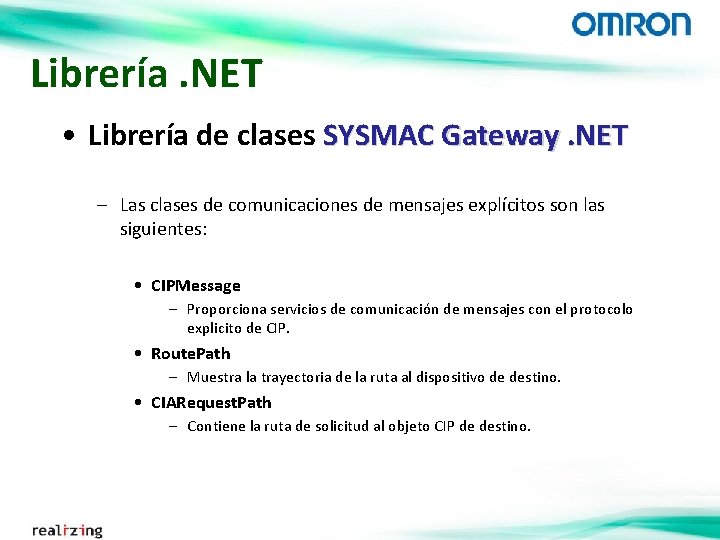 OMRON

Librería .NET

• Librería de clases SYSMAC Gateway .NET

– Las clases de comunicaciones de mensajes explícitos son las siguientes:

• CIPMessage
– Proporciona servicios de comunicación de mensajes con el protocolo explicito de CIP.
• RoutePath
– Muestra la trayectoria de la ruta al dispositivo de destino.
• CIARequestPath
– Contiene la ruta de solicitud al objeto CIP de destino.

realizing